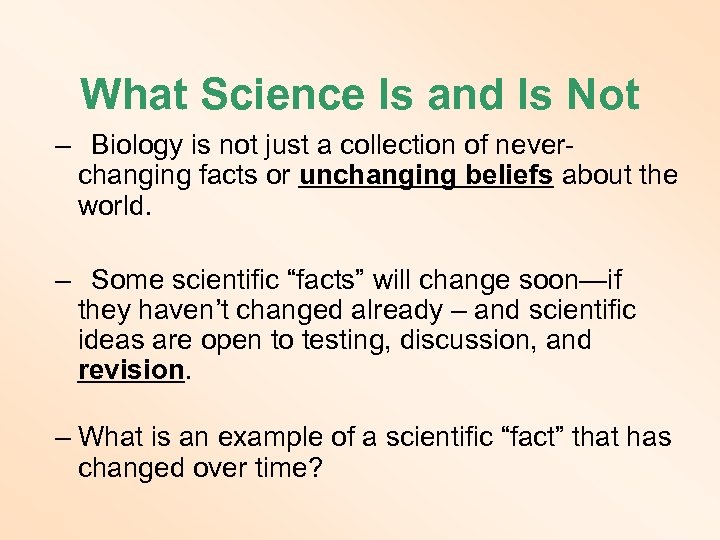 What Science Is and Is Not

– Biology is not just a collection of never-changing facts or unchanging beliefs about the world.

– Some scientific “facts” will change soon—if they haven’t changed already – and scientific ideas are open to testing, discussion, and revision.

– What is an example of a scientific “fact” that has changed over time?